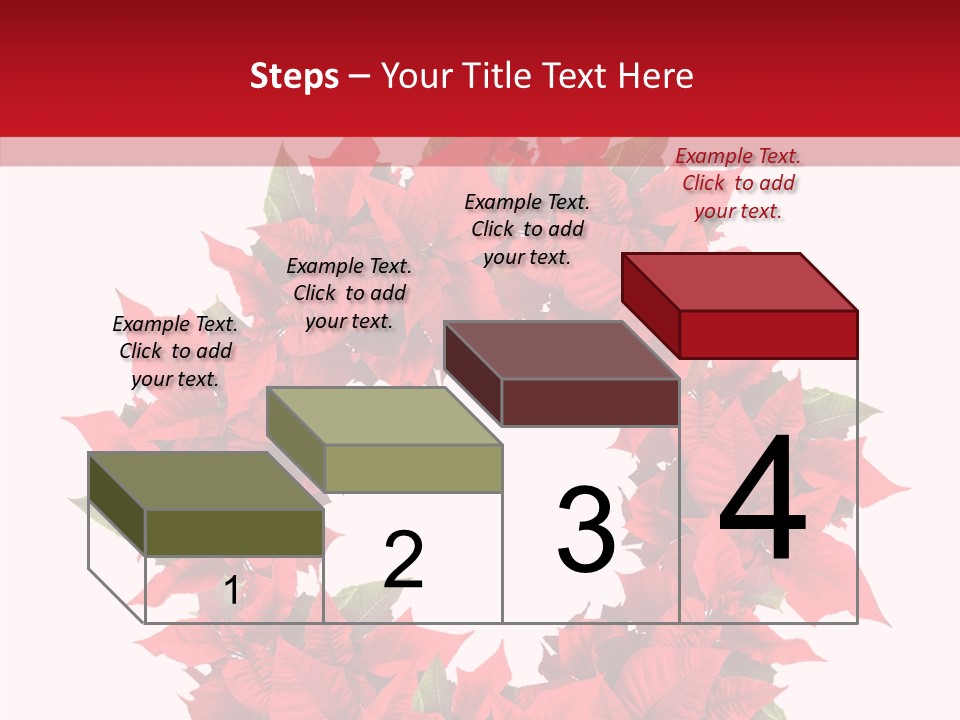 Steps – Your Title Text Here

Example Text. Click to add your text.

Example Text. Click to add your text.

Example Text. Click to add your text.

Example Text. Click to add your text.

1

2

3

4